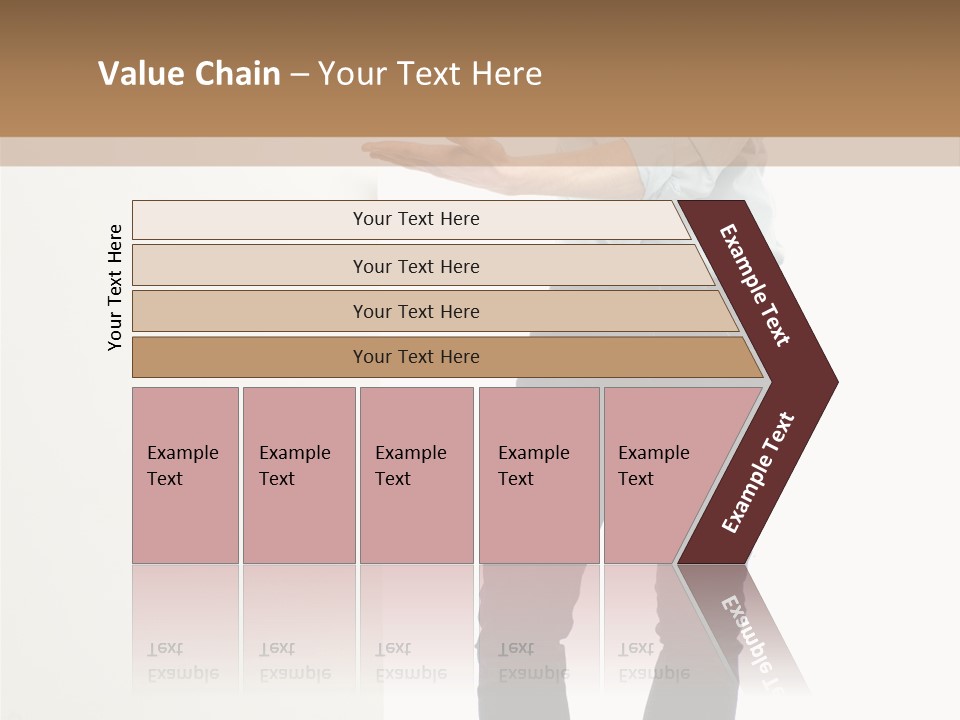 Value Chain – Your Text Here

Your Text Here

Your Text Here

Your Text Here

Your Text Here

Your Text Here

Example Text

Example Text

Example Text

Example Text

Example Text

Example Text

Example Text